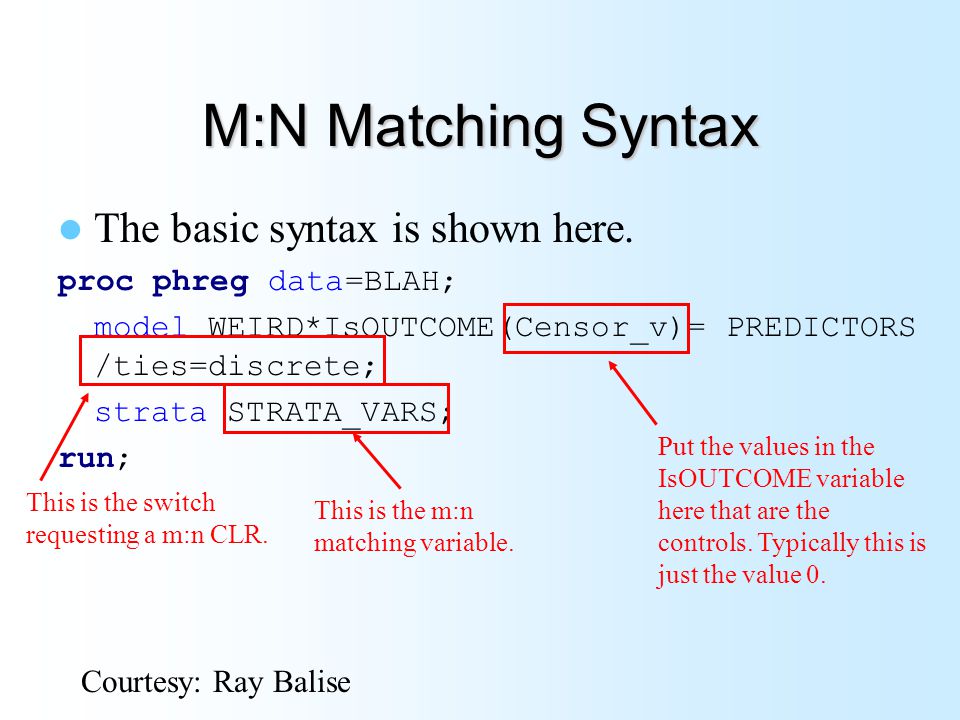 M:N Matching Syntax

The basic syntax is shown here.

proc phreg data=BLAH;
model WEIRD*IsOUTCOME(Censor_v)= PREDICTORS
/ties=discrete;
strata STRATA_VARS;
run;

This is the switch requesting a m:n CLR.

This is the m:n matching variable.

Put the values in the IsOUTCOME variable here that are the controls. Typically this is just the value 0.

Courtesy: Ray Balise